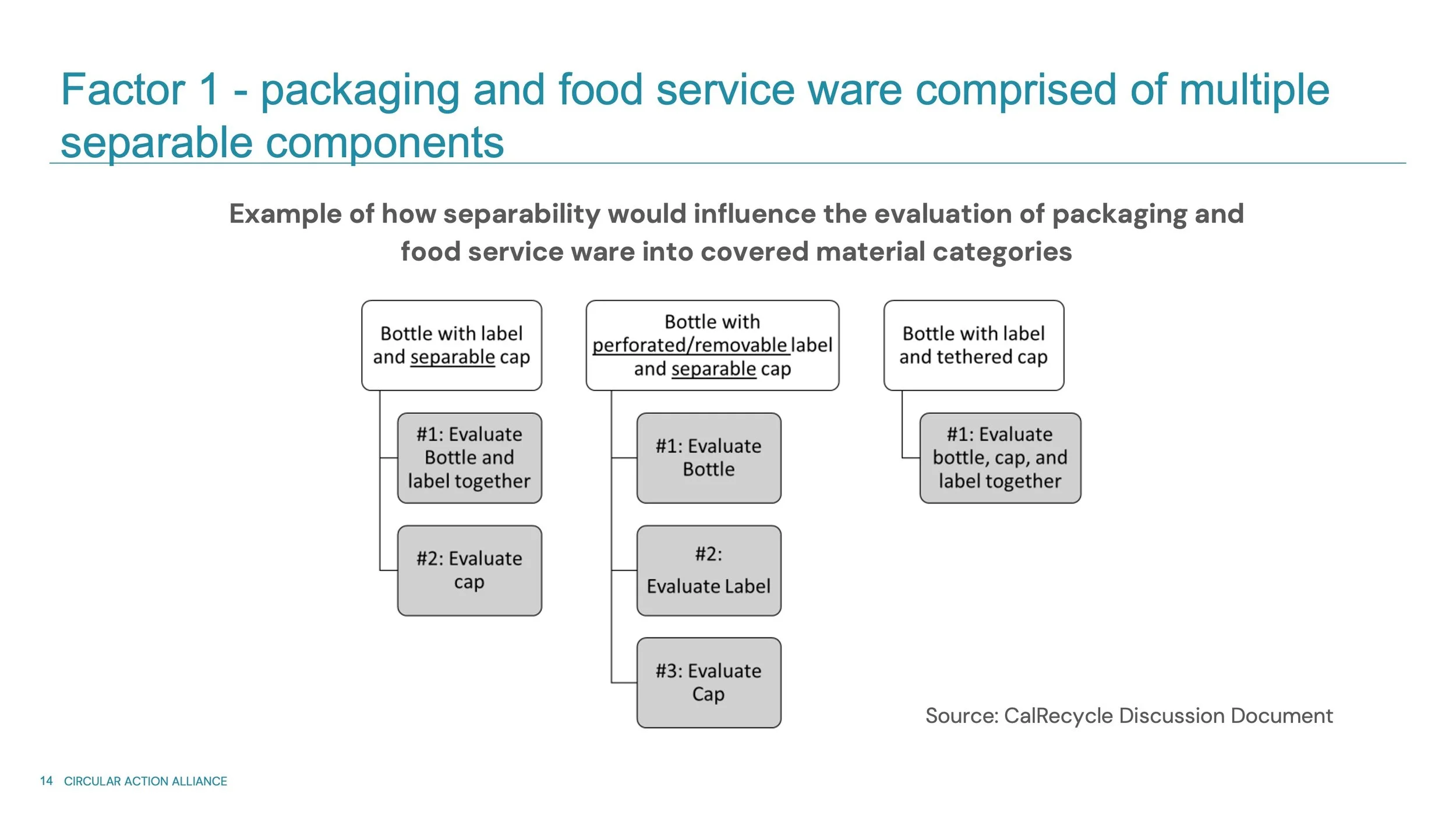 Factor 1 - packaging and food service ware comprised of multiple separable components

Example of how separability would influence the evaluation of packaging and food service ware into covered material categories

Bottle with label and separable cap

#1: Evaluate Bottle and label together

#2: Evaluate cap

Bottle with perforated/removable label and separable cap

#1: Evaluate Bottle

#2: Evaluate Label

#3: Evaluate Cap

Bottle with label and tethered cap

#1: Evaluate bottle, cap, and label together

Source: CalRecycle Discussion Document

14 CIRCULAR ACTION ALLIANCE